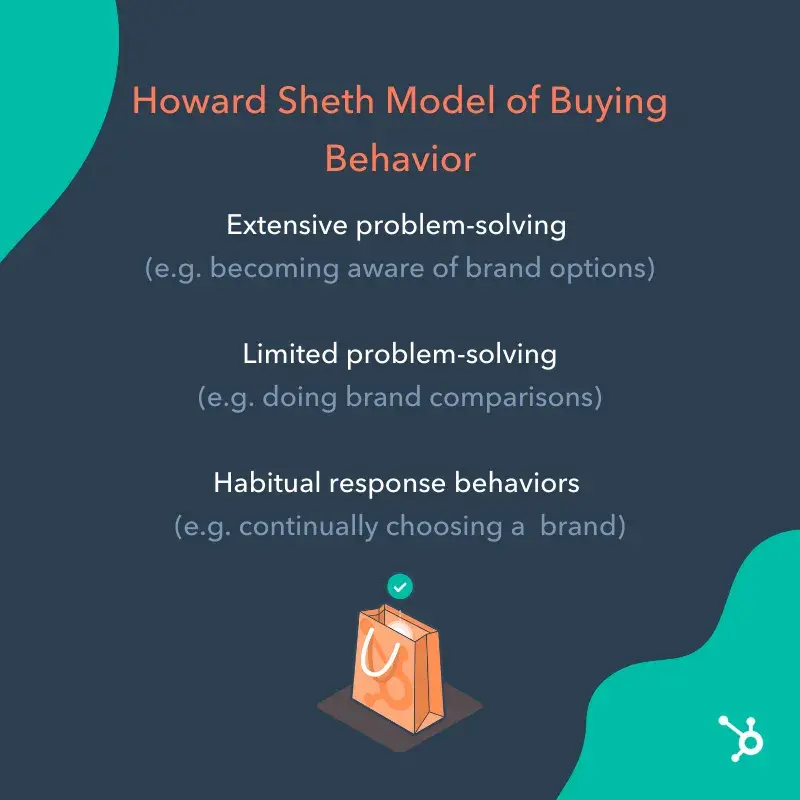 Howard Sheth Model of Buying Behavior

Extensive problem-solving
(e.g. becoming aware of brand options)

Limited problem-solving
(e.g. doing brand comparisons)

Habitual response behaviors
(e.g. continually choosing a  brand)